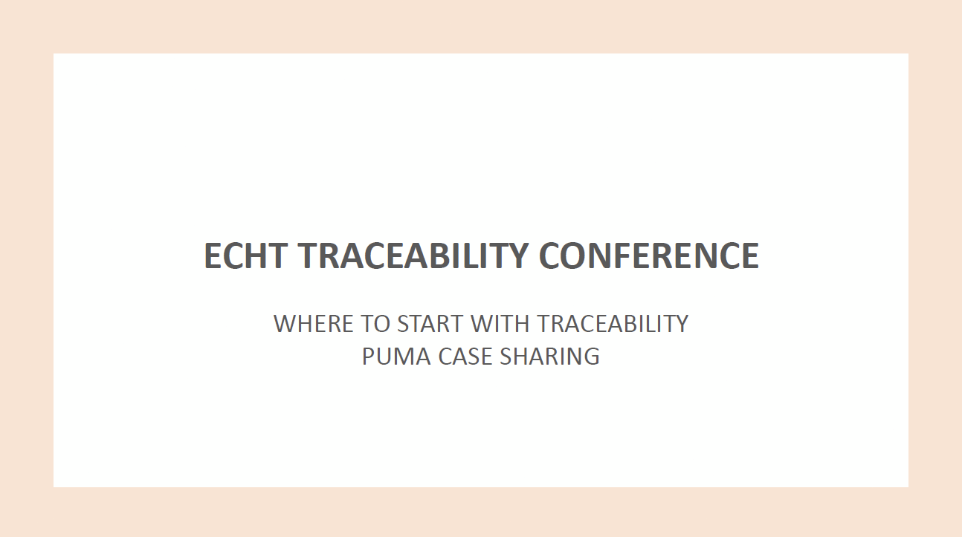 ECHT TRACEABILITY CONFERENCE

WHERE TO START WITH TRACEABILITY
PUMA CASE SHARING